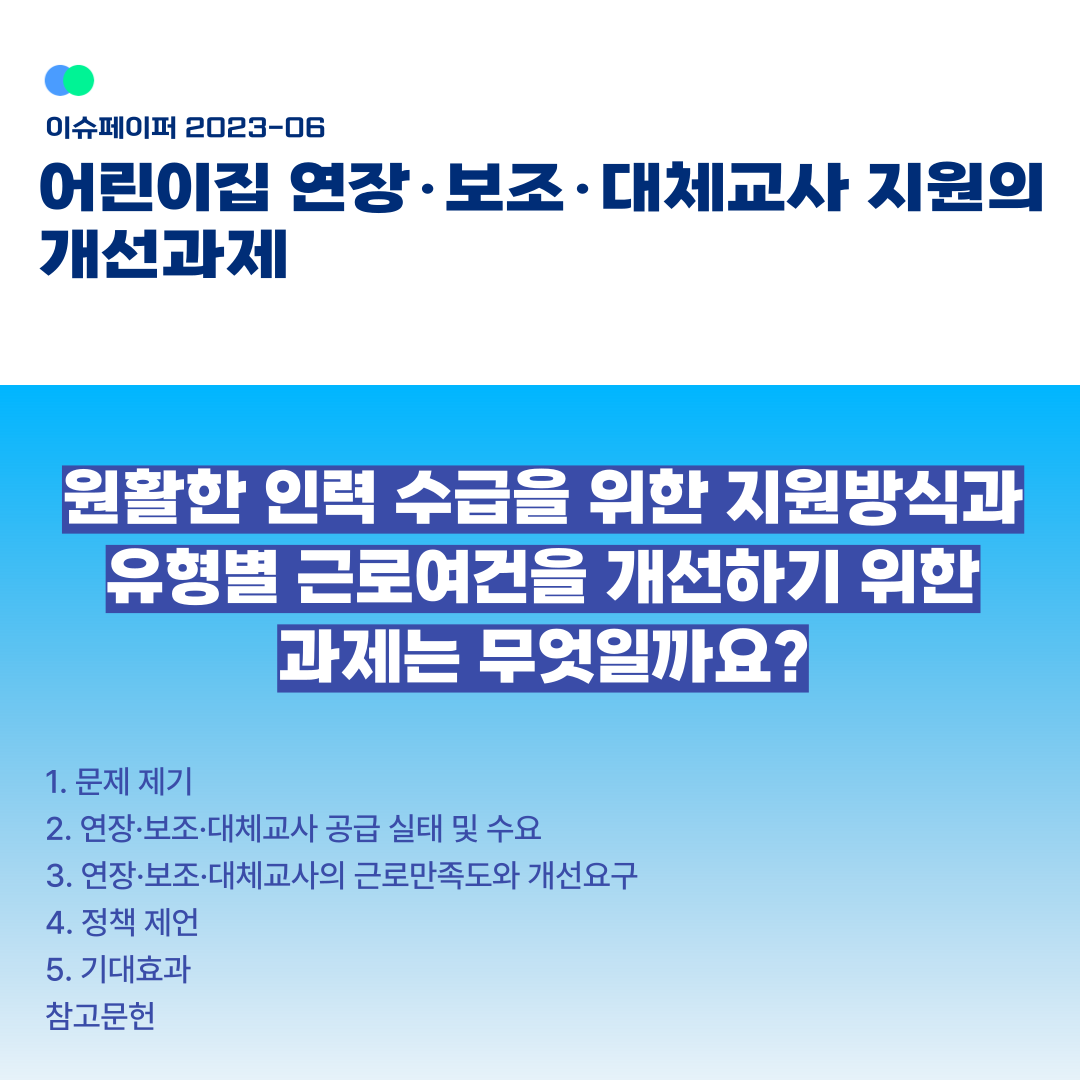 이슈페이퍼 2023-06

어린이집 연장·보조·대체교사 지원의 개선과제

원활한 인력 수급을 위한 지원방식과 유형별 근로여건을 개선하기 위한 과제는 무엇일까요?

1. 문제 제기
2. 연장·보조·대체교사 공급 실태 및 수요
3. 연장·보조·대체교사의 근로만족도와 개선요구
4. 정책 제언
5. 기대효과
참고문헌